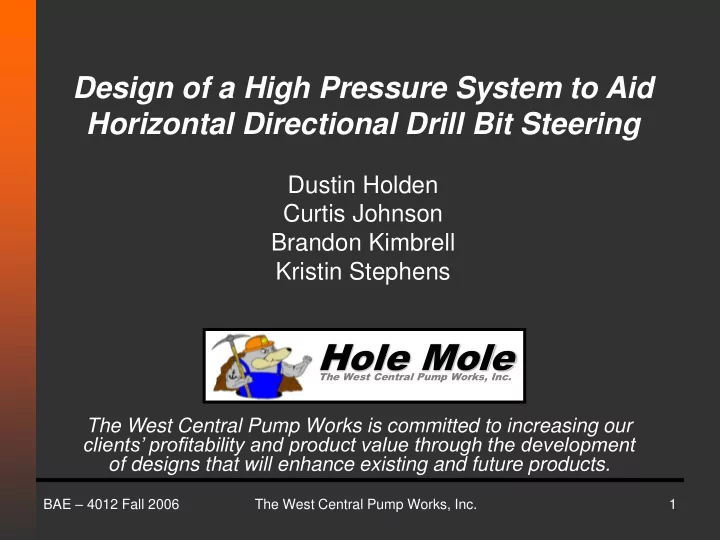 Design of a High Pressure System to Aid Horizontal Directional Drill Bit Steering

Dustin Holden
Curtis Johnson
Brandon Kimbrell
Kristin Stephens

Hole Mole
The West Central Pump Works, Inc.

The West Central Pump Works is committed to increasing our clients' profitability and product value through the development of designs that will enhance existing and future products.

BAE – 4012 Fall 2006 The West Central Pump Works, Inc. 1